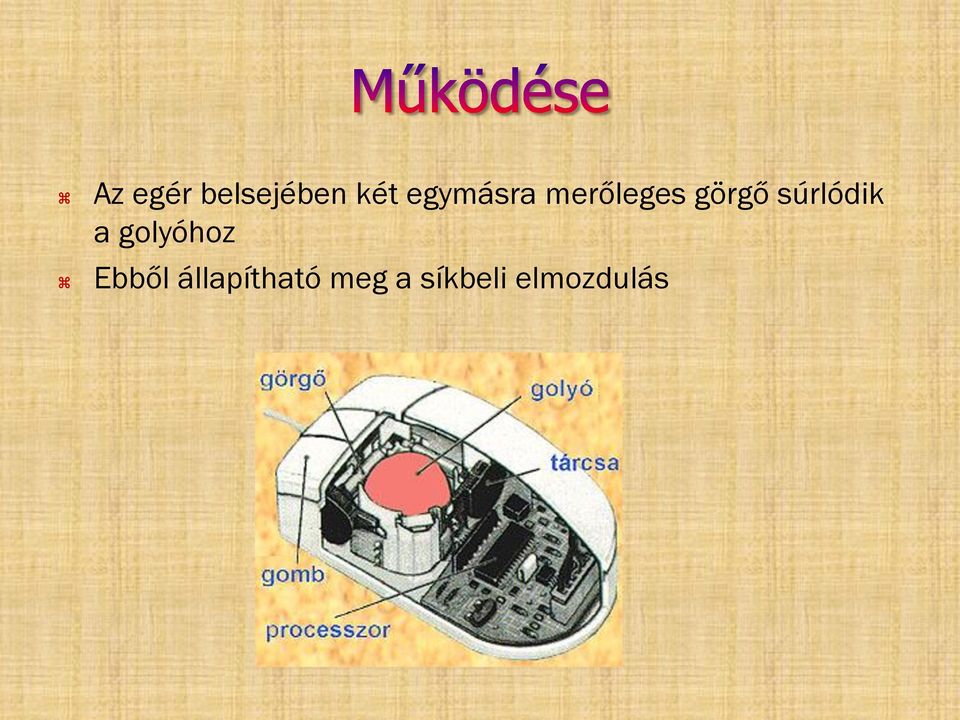 Működése

⌘ Az egér belsejében két egymásra merőleges görgő súrlódik a golyóhoz

⌘ Ebből állapítható meg a síkbeli elmozdulás

görgő
golyó
tárcsa
gomb
processzor